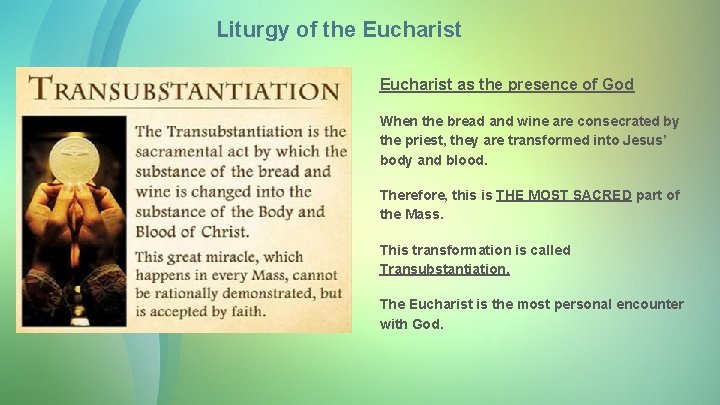 Liturgy of the Eucharist

TRANSUBSTANTIATION

The Transubstantiation is the sacramental act by which the substance of the bread and wine is changed into the substance of the Body and Blood of Christ.

This great miracle, which happens in every Mass, cannot be rationally demonstrated, but is accepted by faith.

Eucharist as the presence of God

When the bread and wine are consecrated by the priest, they are transformed into Jesus' body and blood.

Therefore, this is THE MOST SACRED part of the Mass.

This transformation is called Transubstantiation.

The Eucharist is the most personal encounter with God.